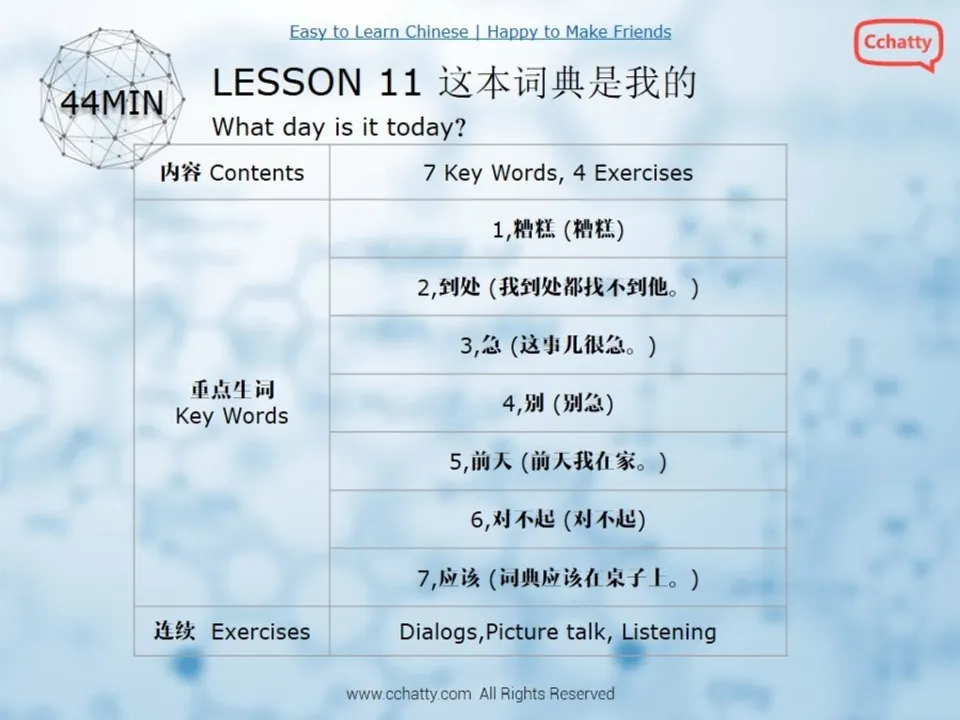 Easy to Learn Chinese | Happy to Make Friends

Cchatty

44MIN

LESSON 11 这本词典是我的

What day is it today?

| 内容 Contents | 7 Key Words, 4 Exercises |
|---|---|
| 重点生词 Key Words | 1,糟糕 (糟糕) |
| | 2,到处 (我到处都找不到他。) |
| | 3,急 (这事儿很急。) |
| | 4,别 (别急) |
| | 5,前天 (前天我在家。) |
| | 6,对不起 (对不起) |
| | 7,应该 (词典应该在桌子上。) |
| 连续 Exercises | Dialogs,Picture talk, Listening |

www.cchatty.com All Rights Reserved